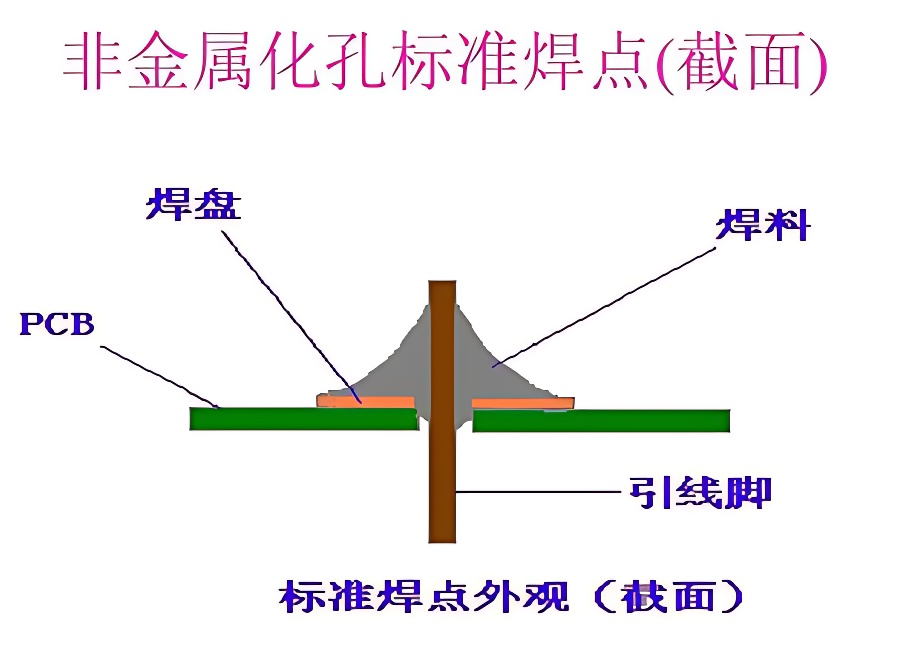 非金属化孔标准焊点(截面)

焊盘

焊料

PCB

引线脚

标准焊点外观（截面）